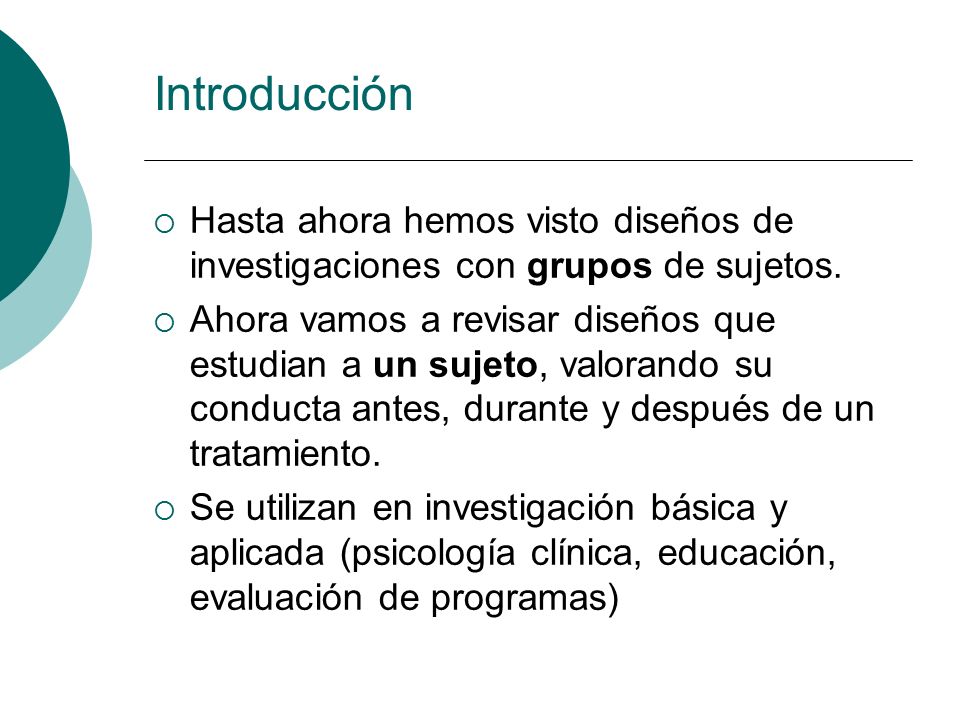 Introducción

○ Hasta ahora hemos visto diseños de investigaciones con grupos de sujetos.

○ Ahora vamos a revisar diseños que estudian a un sujeto, valorando su conducta antes, durante y después de un tratamiento.

○ Se utilizan en investigación básica y aplicada (psicología clínica, educación, evaluación de programas)